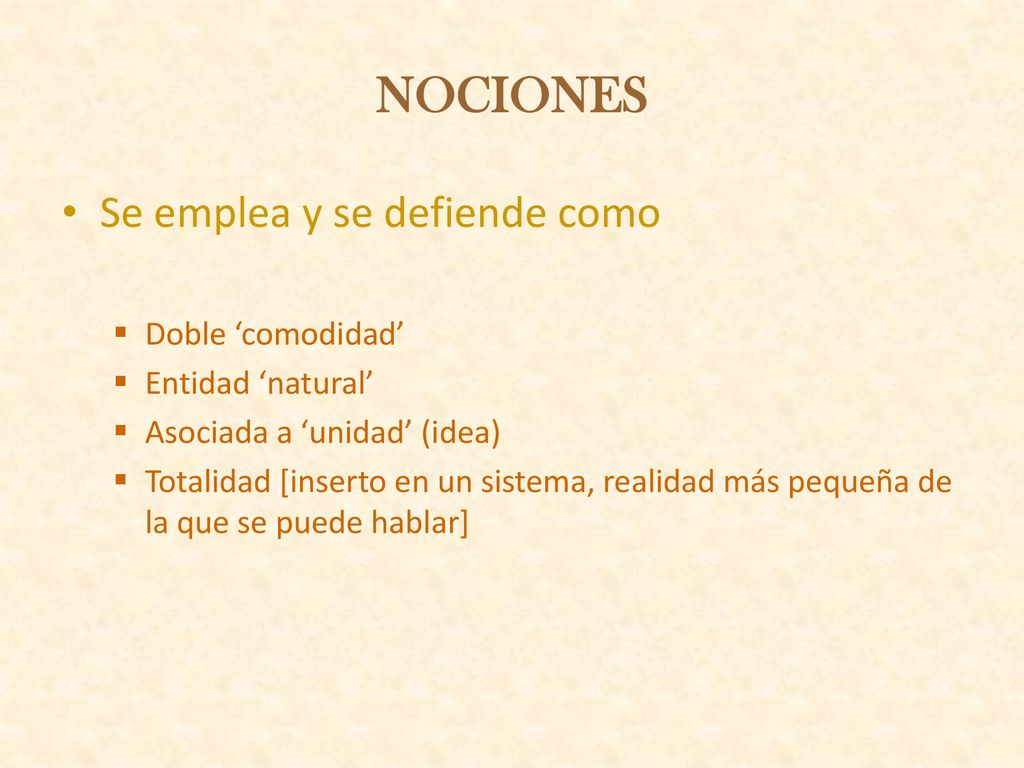 NOCIONES

• Se emplea y se defiende como

▪ Doble ‘comodidad’
▪ Entidad ‘natural’
▪ Asociada a ‘unidad’ (idea)
▪ Totalidad [inserto en un sistema, realidad más pequeña de la que se puede hablar]